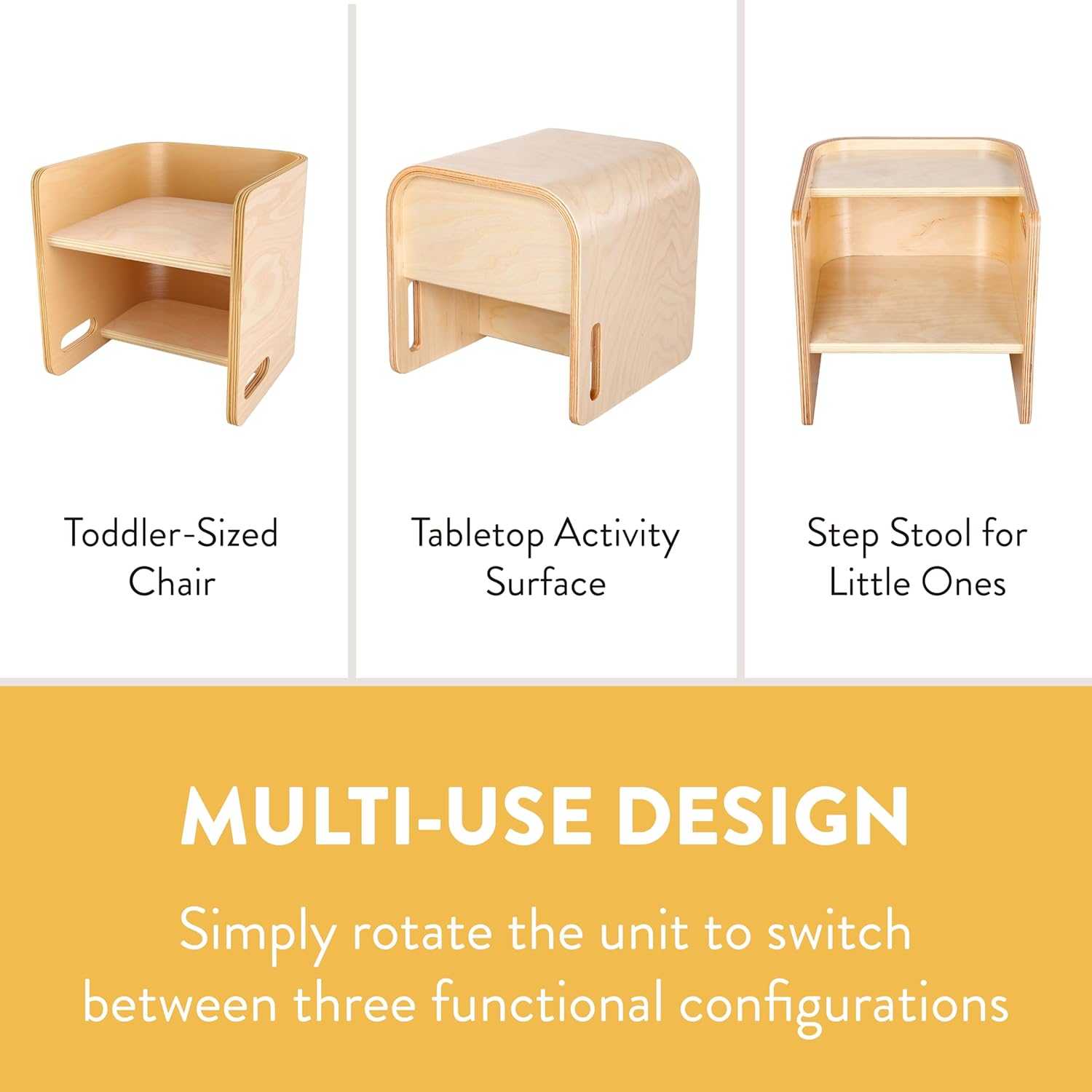 Toddler-Sized Chair

Tabletop Activity Surface

Step Stool for Little Ones

MULTI-USE DESIGN

Simply rotate the unit to switch between three functional configurations